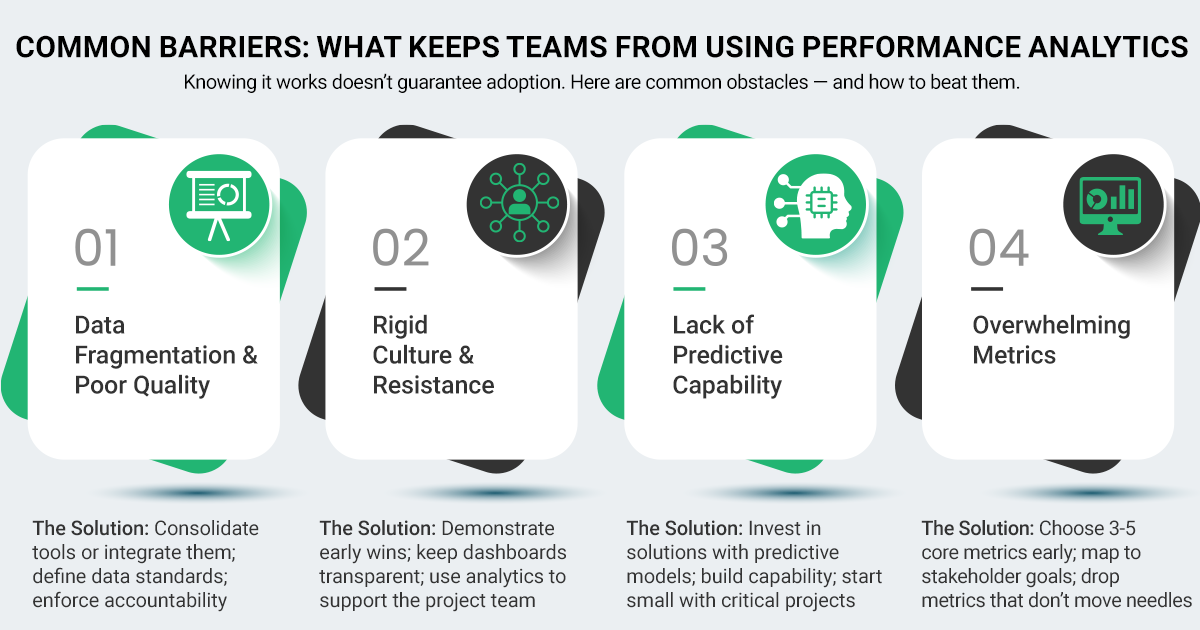 COMMON BARRIERS: WHAT KEEPS TEAMS FROM USING PERFORMANCE ANALYTICS

Knowing it works doesn't guarantee adoption. Here are common obstacles — and how to beat them.

01

Data Fragmentation & Poor Quality

The Solution: Consolidate tools or integrate them; define data standards; enforce accountability

02

Rigid Culture & Resistance

The Solution: Demonstrate early wins; keep dashboards transparent; use analytics to support the project team

03

Lack of Predictive Capability

The Solution: Invest in solutions with predictive models; build capability; start small with critical projects

04

Overwhelming Metrics

The Solution: Choose 3-5 core metrics early; map to stakeholder goals; drop metrics that don't move needles